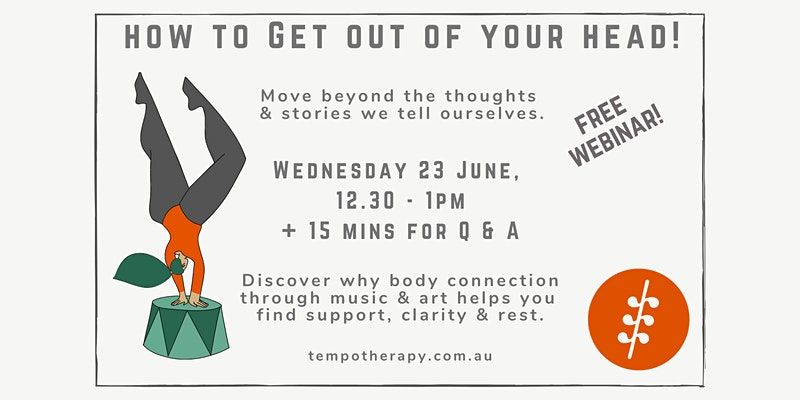 HOW TO GET OUT OF YOUR HEAD!

Move beyond the thoughts & stories we tell ourselves.

FREE WEBINAR!

WEDNESDAY 23 JUNE, 12.30 - 1PM + 15 MINS FOR Q & A

Discover why body connection through music & art helps you find support, clarity & rest.

tempotherapy.com.au